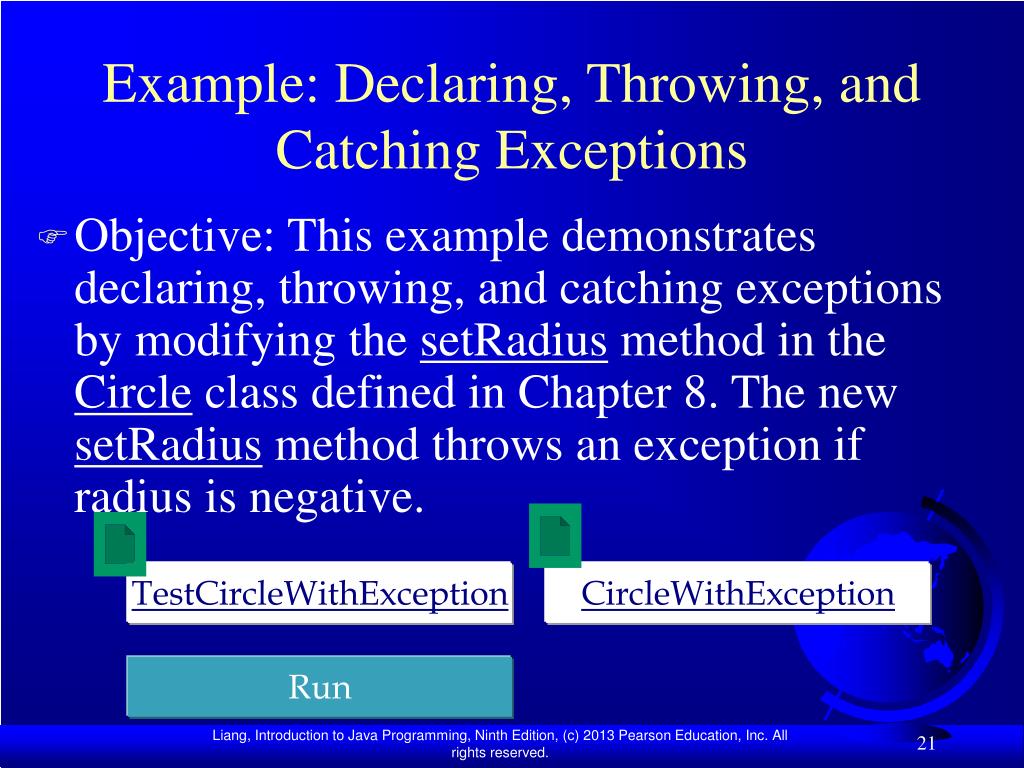 Example: Declaring, Throwing, and Catching Exceptions

Objective: This example demonstrates declaring, throwing, and catching exceptions by modifying the setRadius method in the Circle class defined in Chapter 8. The new setRadius method throws an exception if radius is negative.

TestCircleWithException

CircleWithException

Run

Liang, Introduction to Java Programming, Ninth Edition, (c) 2013 Pearson Education, Inc. All rights reserved.

21